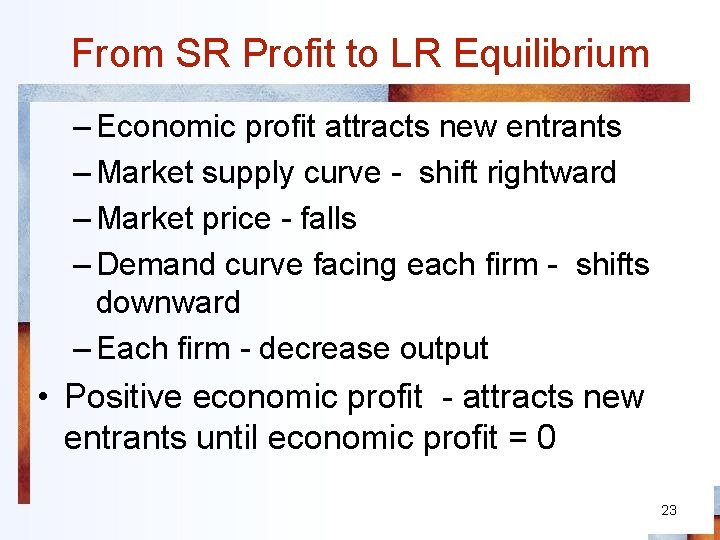 From SR Profit to LR Equilibrium

– Economic profit attracts new entrants
– Market supply curve - shift rightward
– Market price - falls
– Demand curve facing each firm - shifts downward
– Each firm - decrease output

• Positive economic profit - attracts new entrants until economic profit = 0

23